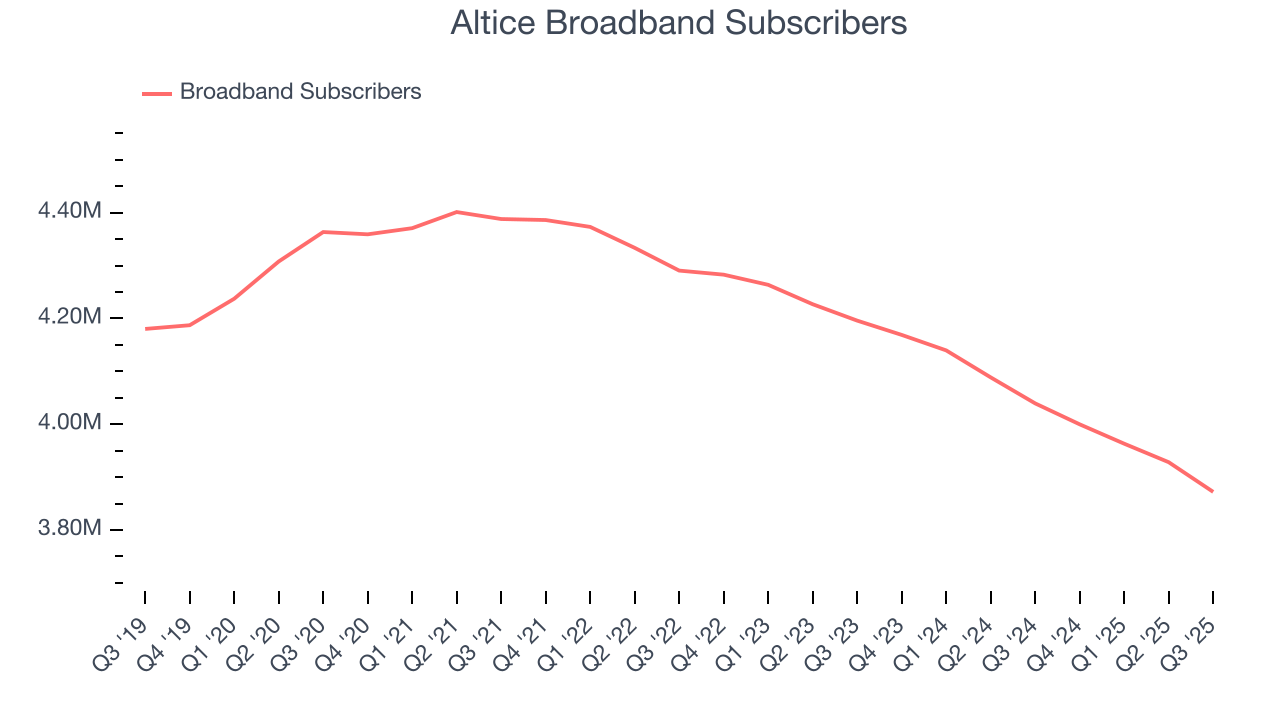 Altice Broadband Subscribers

Broadband Subscribers

4.40M
4.20M
4.00M
3.80M

Q3 '19
Q4 '19
Q1 '20
Q2 '20
Q3 '20
Q4 '20
Q1 '21
Q2 '21
Q3 '21
Q4 '21
Q1 '22
Q2 '22
Q3 '22
Q4 '22
Q1 '23
Q2 '23
Q3 '23
Q4 '23
Q1 '24
Q2 '24
Q3 '24
Q4 '24
Q1 '25
Q2 '25
Q3 '25